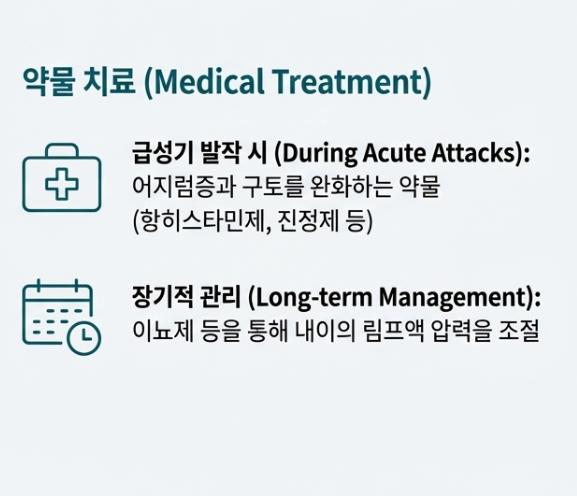 약물 치료 (Medical Treatment)

급성기 발작 시 (During Acute Attacks):
어지럼증과 구토를 완화하는 약물 (항히스타민제, 진정제 등)

장기적 관리 (Long-term Management):
이뇨제 등을 통해 내이의 림프액 압력을 조절